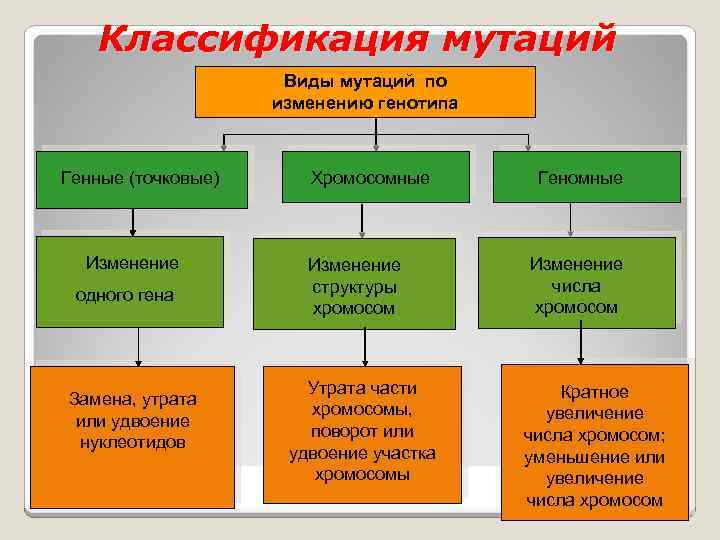 Классификация мутаций

Виды мутаций по изменению генотипа

Генные (точковые)

Хромосомные

Геномные

Изменение одного гена

Изменение структуры хромосом

Изменение числа хромосом

Замена, утрата или удвоение нуклеотидов

Утрата части хромосомы, поворот или удвоение участка хромосомы

Кратное увеличение числа хромосом; уменьшение или увеличение числа хромосом